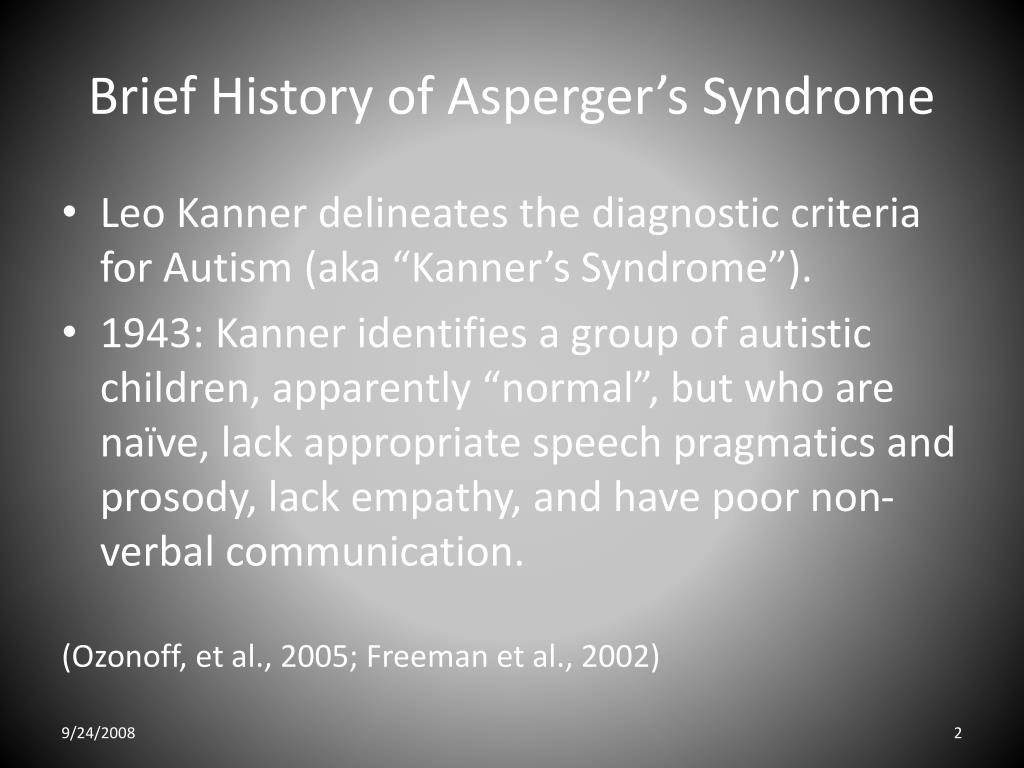 Brief History of Asperger’s Syndrome

• Leo Kanner delineates the diagnostic criteria for Autism (aka “Kanner’s Syndrome”).

• 1943: Kanner identifies a group of autistic children, apparently “normal”, but who are naïve, lack appropriate speech pragmatics and prosody, lack empathy, and have poor non-verbal communication.

(Ozonoff, et al., 2005; Freeman et al., 2002)

9/24/2008

2